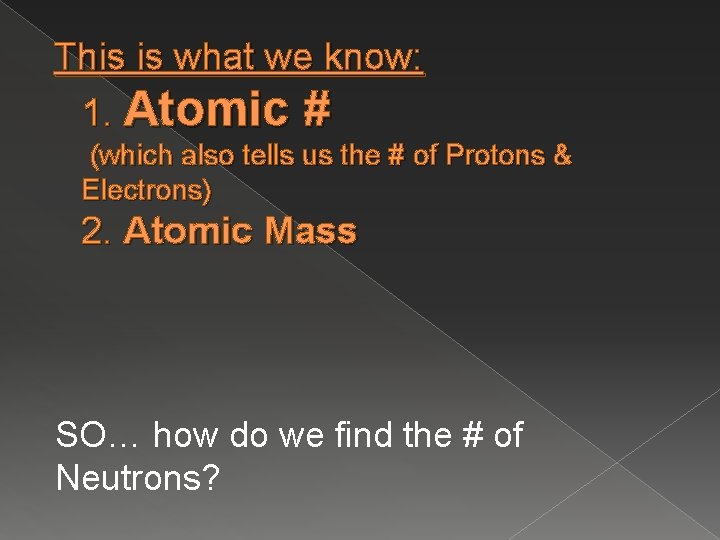 This is what we know:

1. Atomic #

(which also tells us the # of Protons & Electrons)

2. Atomic Mass

SO… how do we find the # of Neutrons?